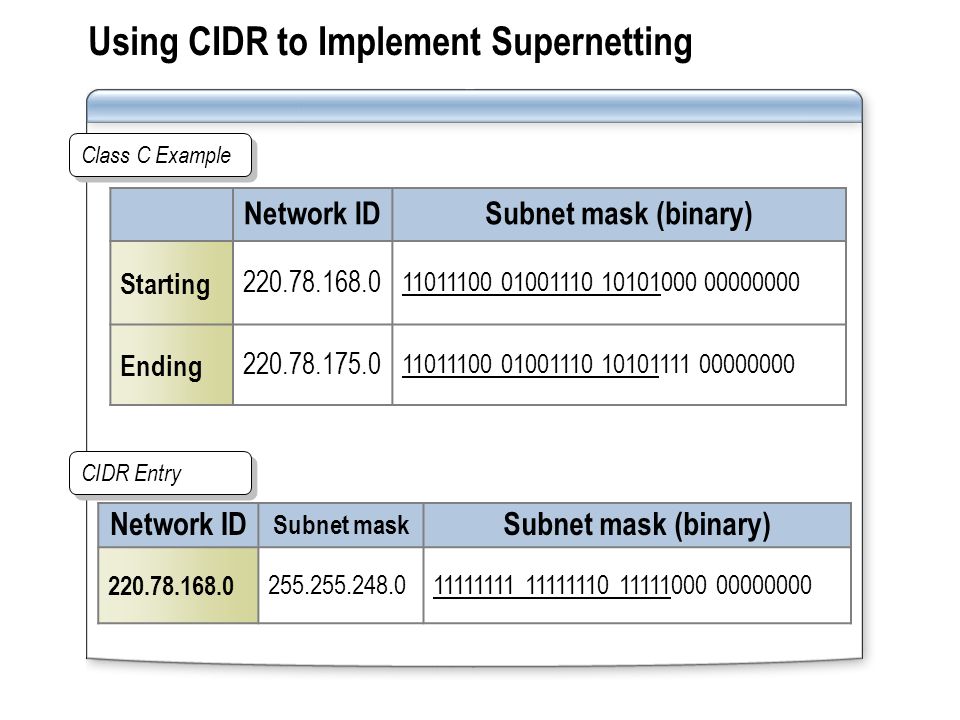 Using CIDR to Implement Supernetting

Class C Example

| | Network ID | Subnet mask (binary) |
|---|---|---|
| Starting | 220.78.168.0 | 11011100 01001110 10101000 00000000 |
| Ending | 220.78.175.0 | 11011100 01001110 10101111 00000000 |

CIDR Entry

| Network ID | Subnet mask | Subnet mask (binary) |
|---|---|---|
| 220.78.168.0 | 255.255.248.0 | 11111111 11111110 11111000 00000000 |